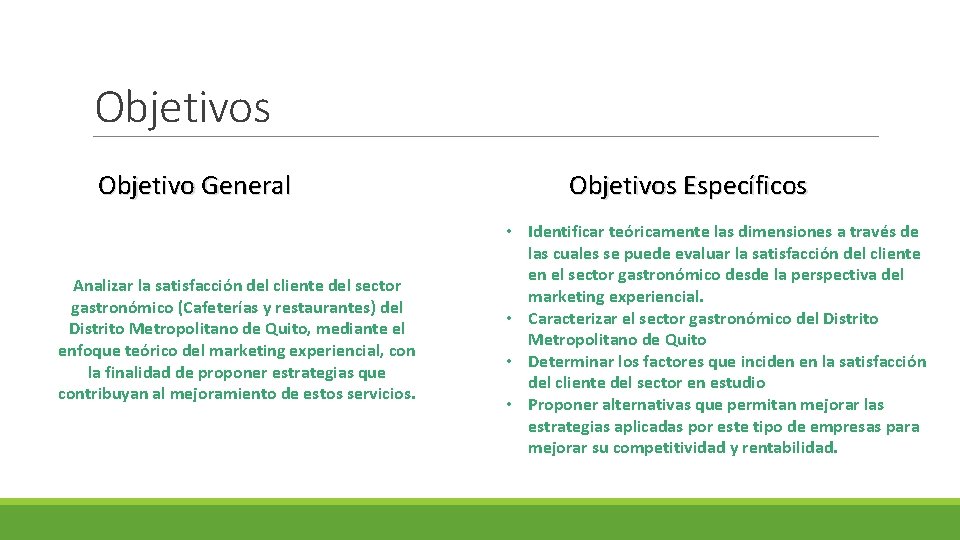 Objetivos

Objetivo General

Analizar la satisfacción del cliente del sector gastronómico (Cafeterías y restaurantes) del Distrito Metropolitano de Quito, mediante el enfoque teórico del marketing experiencial, con la finalidad de proponer estrategias que contribuyan al mejoramiento de estos servicios.

Objetivos Específicos

• Identificar teóricamente las dimensiones a través de las cuales se puede evaluar la satisfacción del cliente en el sector gastronómico desde la perspectiva del marketing experiencial.
• Caracterizar el sector gastronómico del Distrito Metropolitano de Quito
• Determinar los factores que inciden en la satisfacción del cliente del sector en estudio
• Proponer alternativas que permitan mejorar las estrategias aplicadas por este tipo de empresas para mejorar su competitividad y rentabilidad.